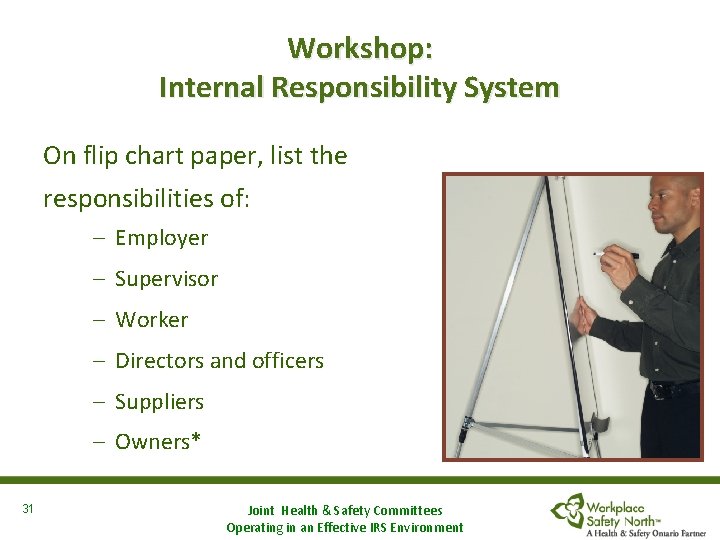 Workshop:
Internal Responsibility System

On flip chart paper, list the responsibilities of:

– Employer
– Supervisor
– Worker
– Directors and officers
– Suppliers
– Owners*

31

Joint Health & Safety Committees
Operating in an Effective IRS Environment

Workplace Safety North™
A Health & Safety Ontario Partner